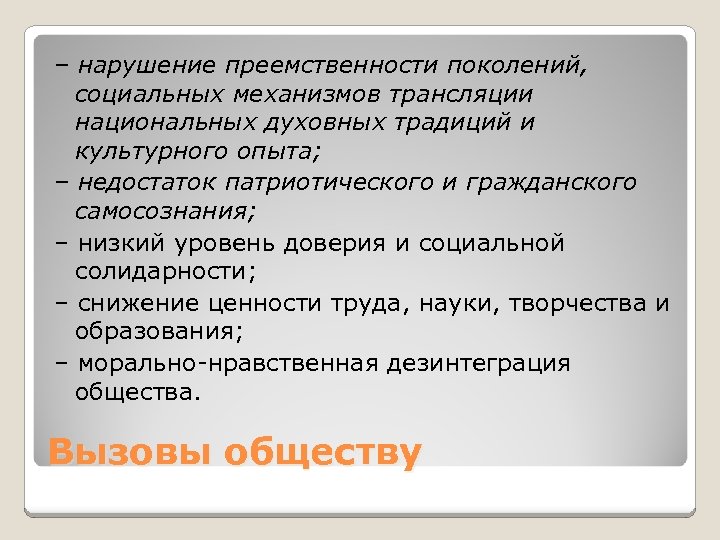 – нарушение преемственности поколений, социальных механизмов трансляции национальных духовных традиций и культурного опыта;

– недостаток патриотического и гражданского самосознания;

– низкий уровень доверия и социальной солидарности;

– снижение ценности труда, науки, творчества и образования;

– морально-нравственная дезинтеграция общества.

Вызовы обществу